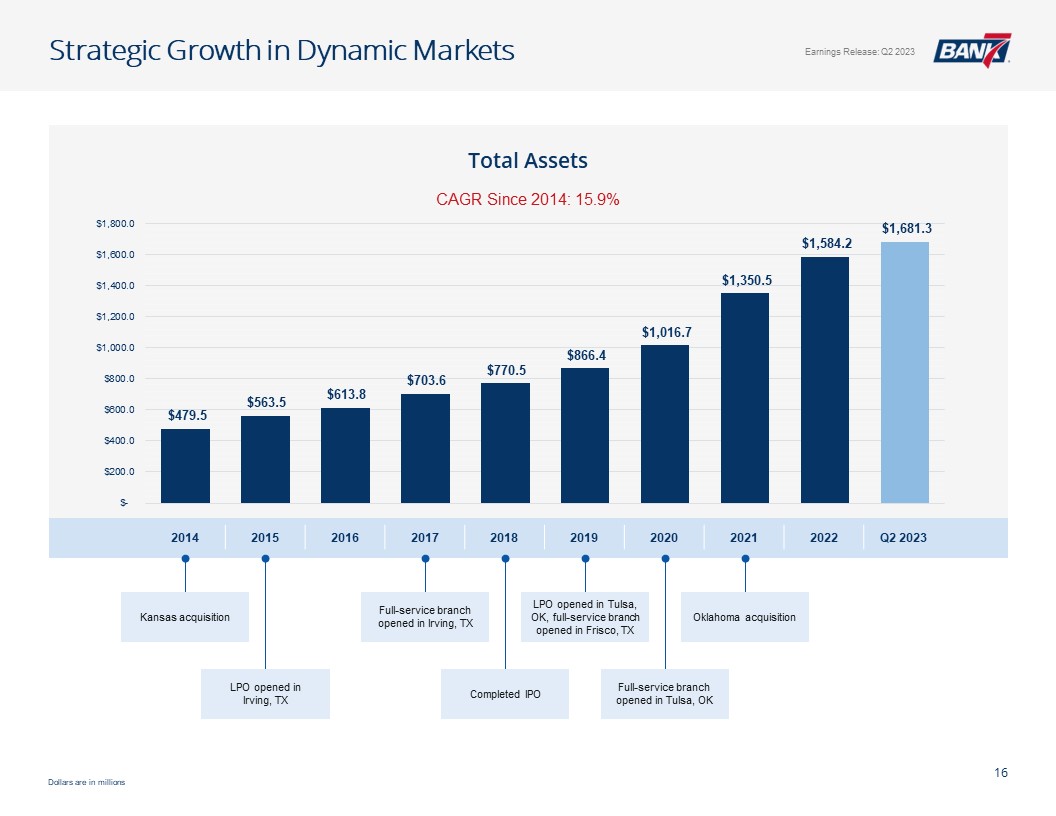 Strategic Growth in Dynamic Markets

Earnings Release: Q2 2023

BANK7

Total Assets

CAGR Since 2014: 15.9%

$1,800.0
$1,600.0
$1,400.0
$1,200.0
$1,000.0
$800.0
$600.0
$400.0
$200.0
$-

$479.5
$563.5
$613.8
$703.6
$770.5
$866.4
$1,016.7
$1,350.5
$1,584.2
$1,681.3

2014 2015 2016 2017 2018 2019 2020 2021 2022 Q2 2023

Kansas acquisition

Full-service branch opened in Irving, TX

LPO opened in Tulsa, OK, full-service branch opened in Frisco, TX

Oklahoma acquisition

LPO opened in Irving, TX

Completed IPO

Full-service branch opened in Tulsa, OK

Dollars are in millions

16